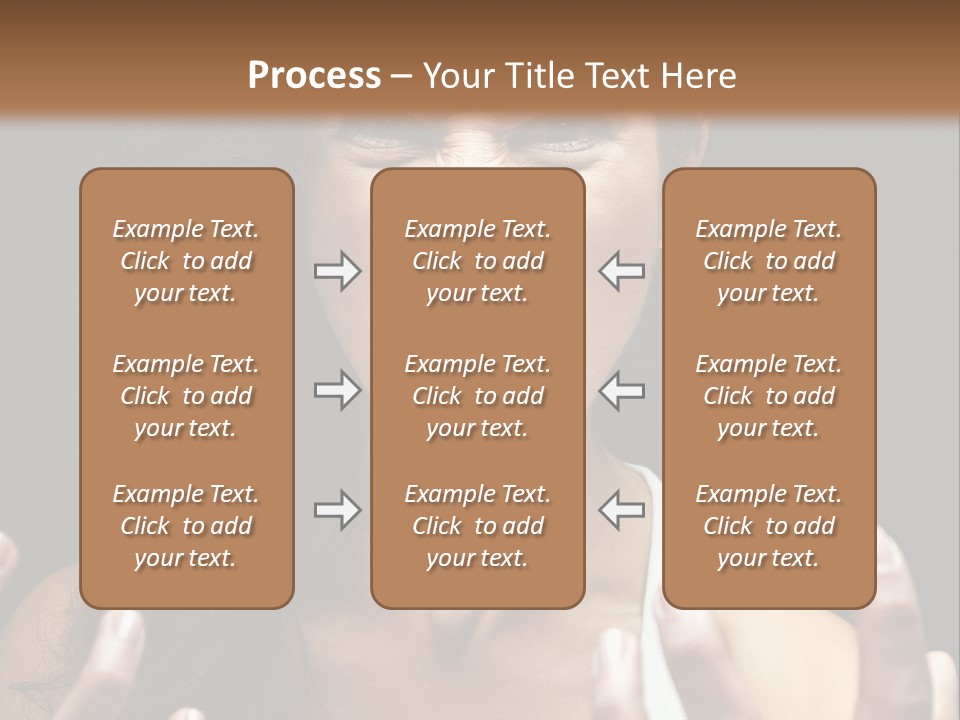 Process – Your Title Text Here

Example Text. Click to add your text.

Example Text. Click to add your text.

Example Text. Click to add your text.

Example Text. Click to add your text.

Example Text. Click to add your text.

Example Text. Click to add your text.

Example Text. Click to add your text.

Example Text. Click to add your text.

Example Text. Click to add your text.